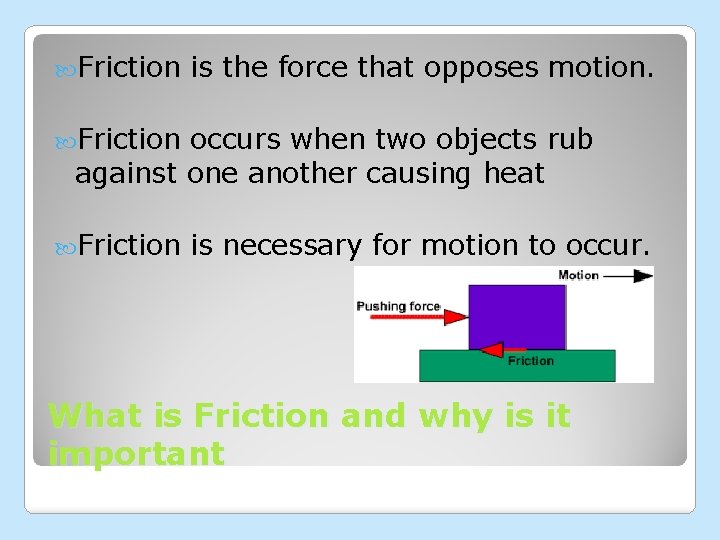 Friction is the force that opposes motion.

Friction occurs when two objects rub against one another causing heat

Friction is necessary for motion to occur.

Motion

Pushing force

Friction

What is Friction and why is it important